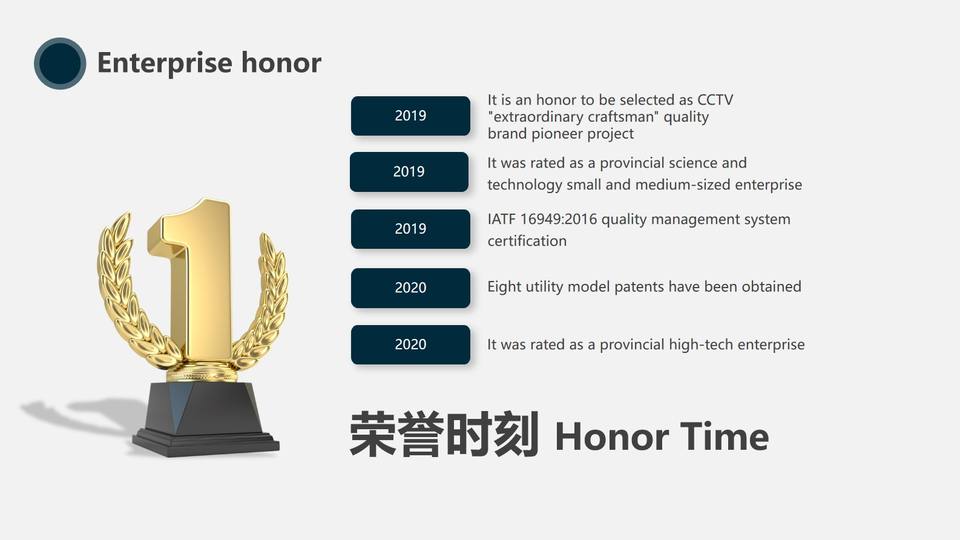 Enterprise honor

2019

It is an honor to be selected as CCTV "extraordinary craftsman" quality brand pioneer project

2019

It was rated as a provincial science and technology small and medium-sized enterprise

2019

IATF 16949:2016 quality management system certification

2020

Eight utility model patents have been obtained

2020

It was rated as a provincial high-tech enterprise

荣誉时刻 Honor Time